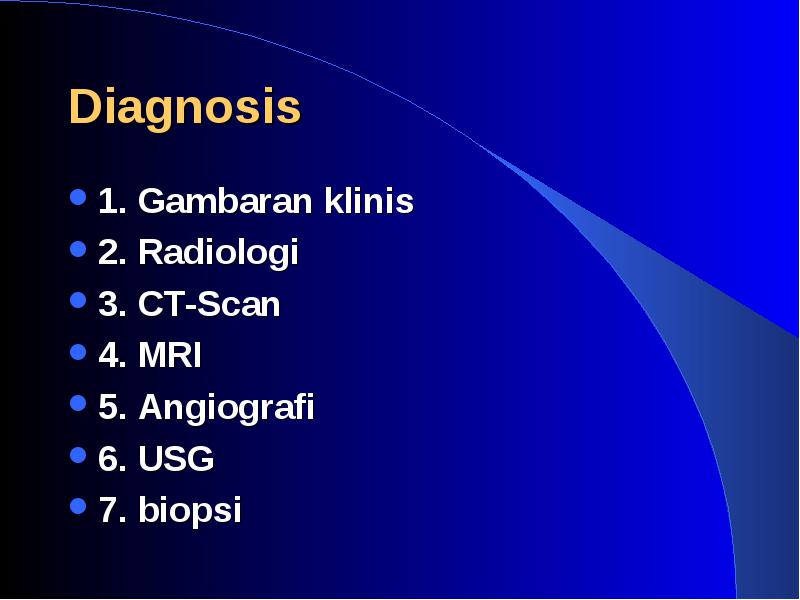 Diagnosis

- 1. Gambaran klinis
- 2. Radiologi
- 3. CT-Scan
- 4. MRI
- 5. Angiografi
- 6. USG
- 7. biopsi